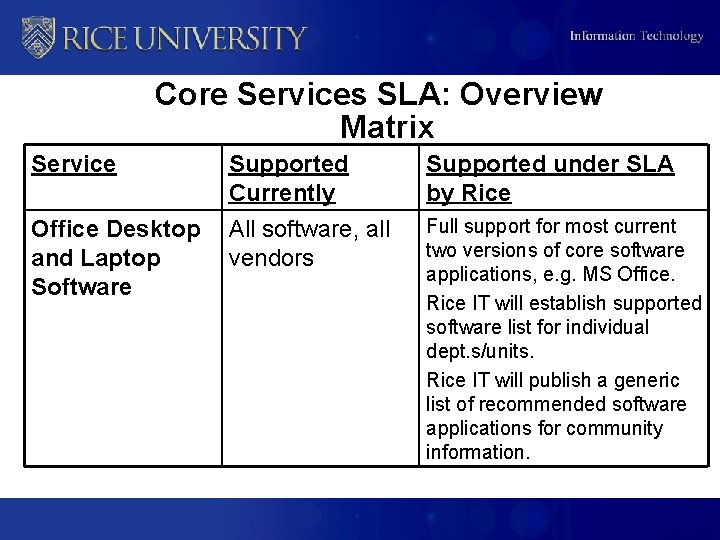 RICE UNIVERSITY

Information Technology

Core Services SLA: Overview Matrix

| Service | Supported Currently | Supported under SLA by Rice |
|---|---|---|
| Office Desktop and Laptop Software | All software, all vendors | Full support for most current two versions of core software applications, e.g. MS Office. Rice IT will establish supported software list for individual dept.s/units. Rice IT will publish a generic list of recommended software applications for community information. |